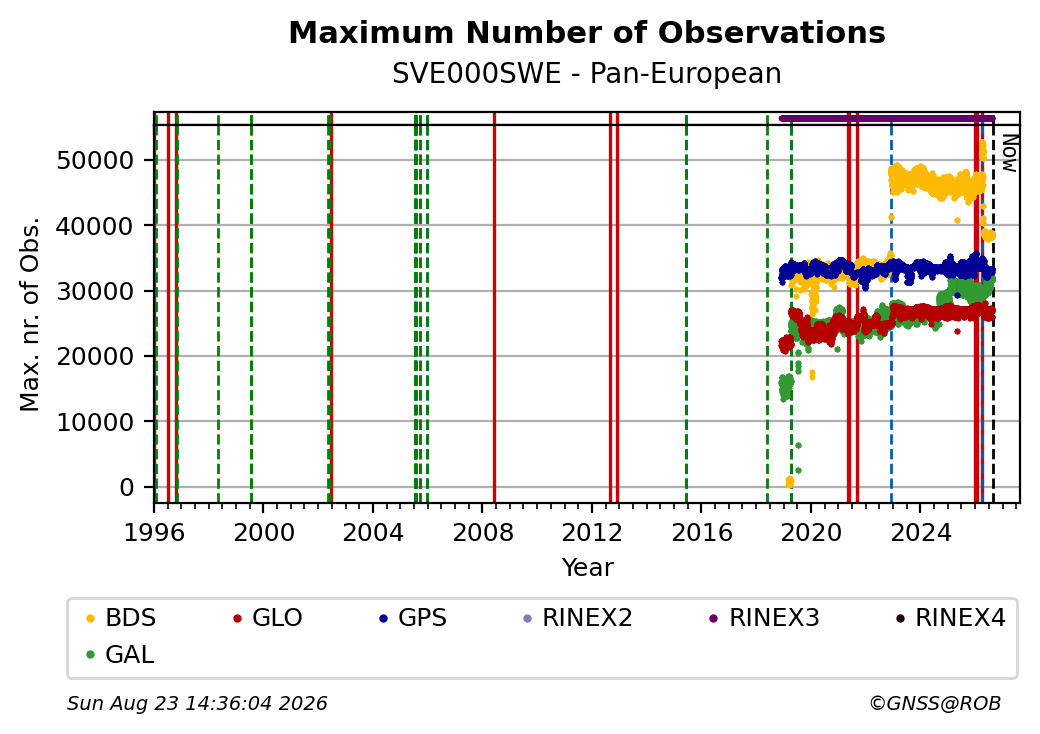 Maximum Number of Observations
SVE000SWE - Pan-European

Max. nr. of Obs.

50000
40000
30000
20000
10000
0

Now

1996 2000 2004 2008 2012 2016 2020 2024

Year

BDS GLO GPS RINEX2 RINEX3 RINEX4
GAL

Sun Aug 23 14:36:04 2026

©GNSS@ROB